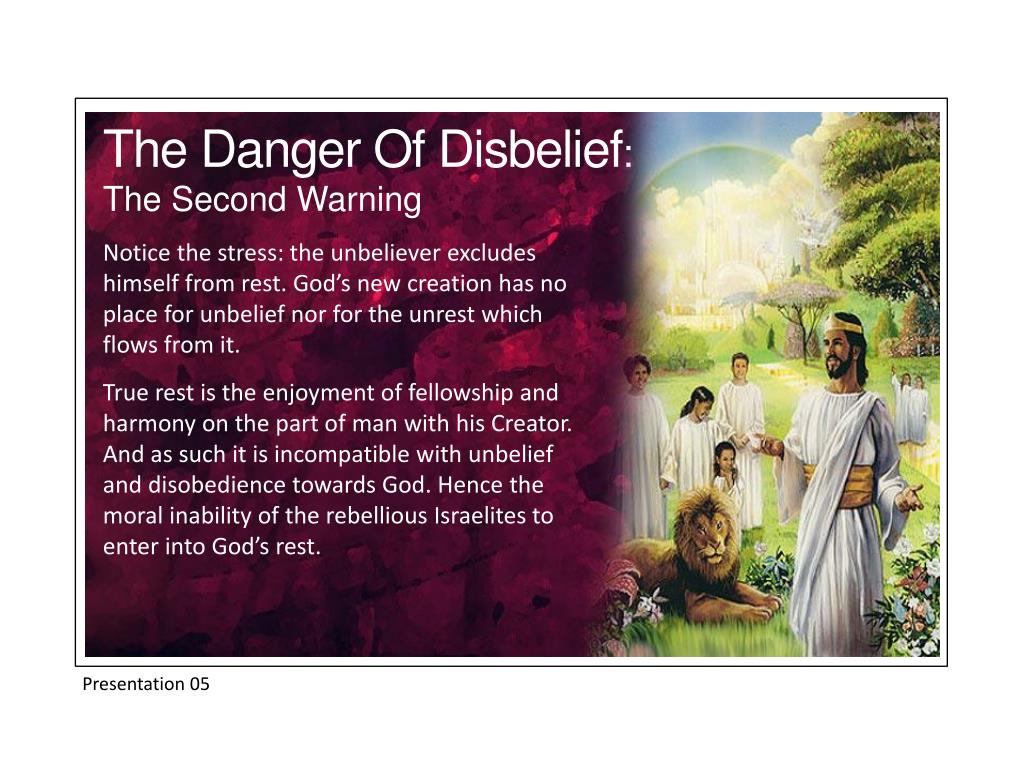 The Danger Of Disbelief:
The Second Warning

Notice the stress: the unbeliever excludes himself from rest. God’s new creation has no place for unbelief nor for the unrest which flows from it.

True rest is the enjoyment of fellowship and harmony on the part of man with his Creator. And as such it is incompatible with unbelief and disobedience towards God. Hence the moral inability of the rebellious Israelites to enter into God’s rest.

Presentation 05